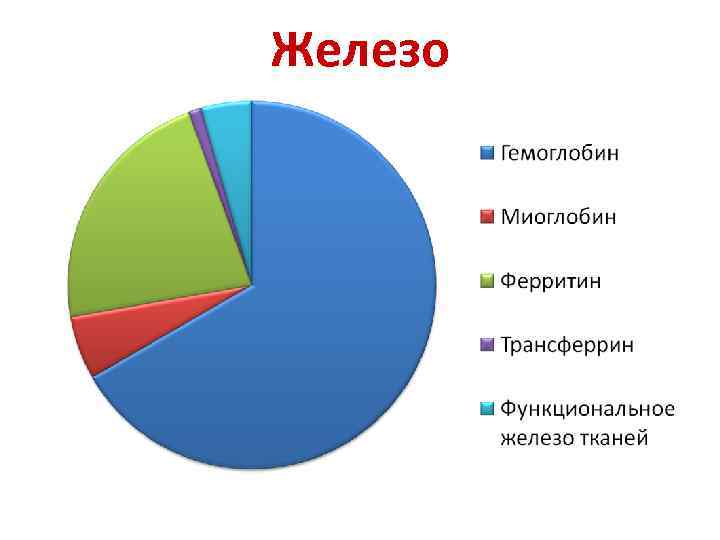 Железо

Гемоглобин

Миоглобин

Ферритин

Трансферрин

Функциональное железо тканей